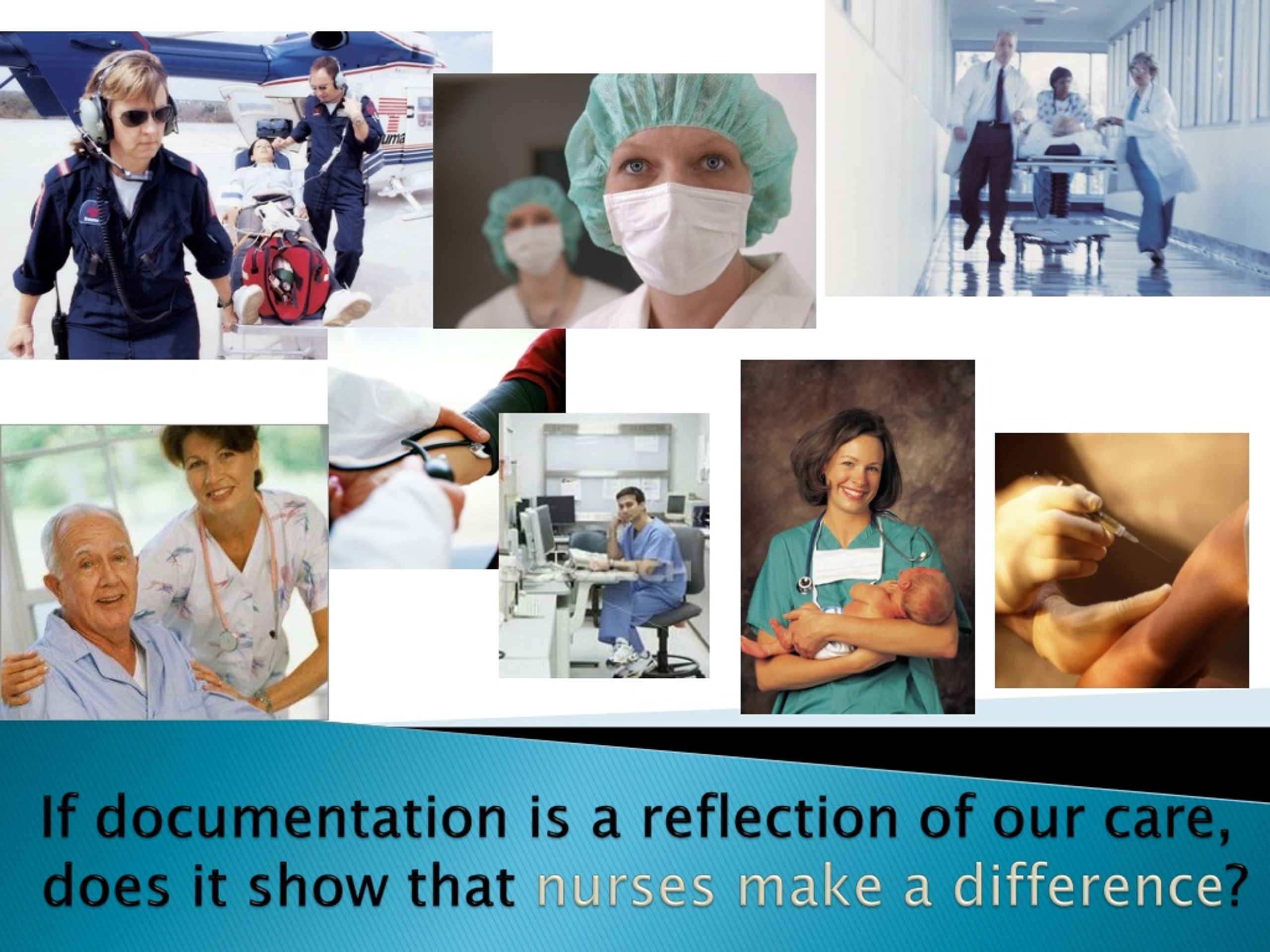 uma

If documentation is a reflection of our care, does it show that nurses make a difference?